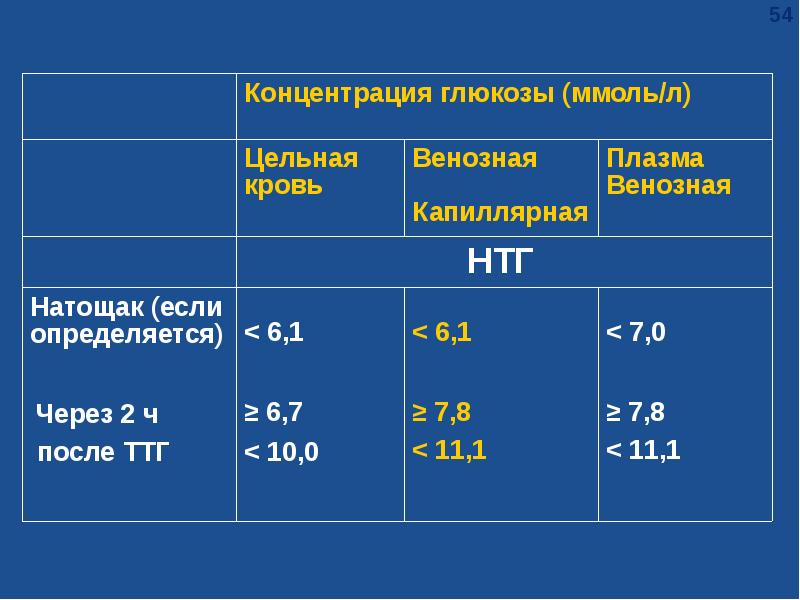 54

|  | Концентрация глюкозы (ммоль/л) |  |  |
|---|---|---|---|
|  | Цельная кровь | Венозная Капиллярная | Плазма Венозная |
|  | НТГ |  |  |
| Натощак (если определяется) Через 2 ч после ТТГ | < 6,1 ≥ 6,7 < 10,0 | < 6,1 ≥ 7,8 < 11,1 | < 7,0 ≥ 7,8 < 11,1 |